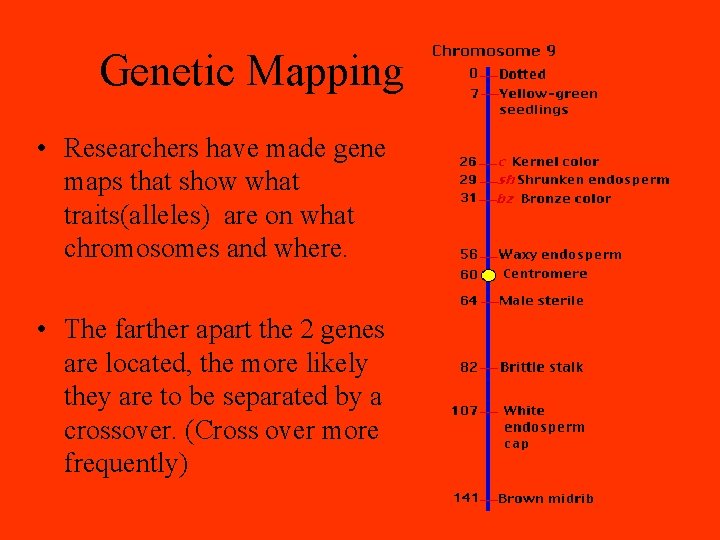 Genetic Mapping

• Researchers have made gene maps that show what traits(alleles) are on what chromosomes and where.

• The farther apart the 2 genes are located, the more likely they are to be separated by a crossover. (Cross over more frequently)

Chromosome 9

0 Dotted
7 Yellow-green seedlings
26 c Kernel color
29 sh Shrunken endosperm
31 bz Bronze color
56 Waxy endosperm
60 Centromere
64 Male sterile
82 Brittle stalk
107 White endosperm cap
141 Brown midrib